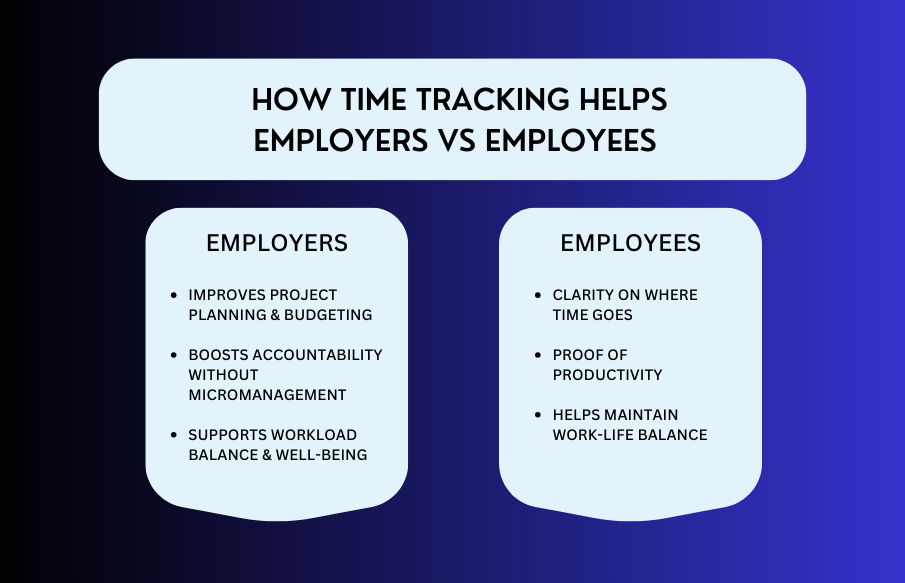 HOW TIME TRACKING HELPS EMPLOYERS VS EMPLOYEES

EMPLOYERS

- IMPROVES PROJECT PLANNING & BUDGETING
- BOOSTS ACCOUNTABILITY WITHOUT MICROMANAGEMENT
- SUPPORTS WORKLOAD BALANCE & WELL-BEING

EMPLOYEES

- CLARITY ON WHERE TIME GOES
- PROOF OF PRODUCTIVITY
- HELPS MAINTAIN WORK-LIFE BALANCE